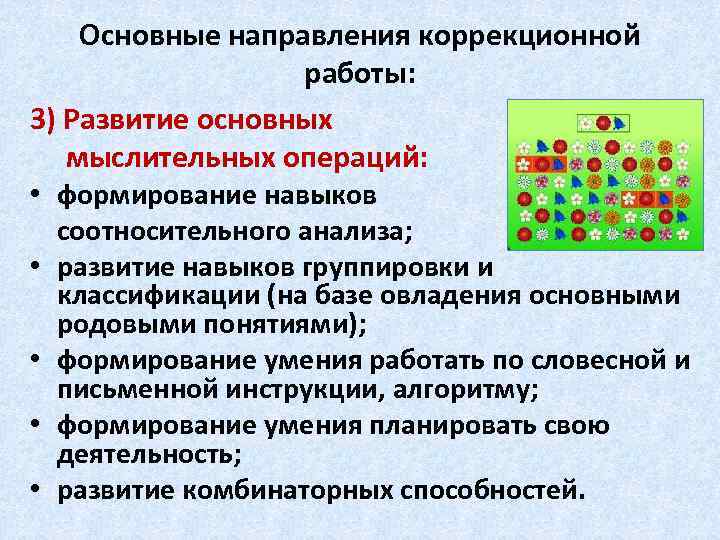 Основные направления коррекционной работы:

3) Развитие основных мыслительных операций:

• формирование навыков соотносительного анализа;
• развитие навыков группировки и классификации (на базе овладения основными родовыми понятиями);
• формирование умения работать по словесной и письменной инструкции, алгоритму;
• формирование умения планировать свою деятельность;
• развитие комбинаторных способностей.